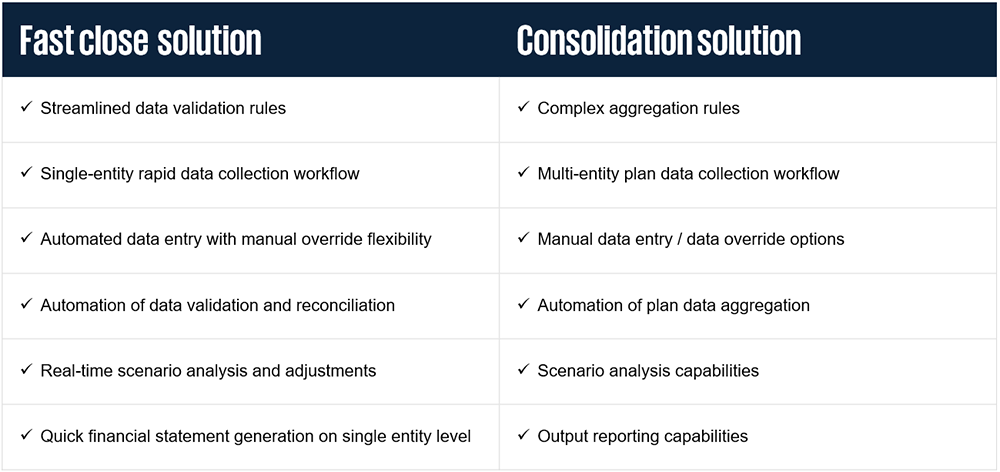 | Fast close solution | Consolidation solution |
|---|---|
| ✓ Streamlined data validation rules | ✓ Complex aggregation rules |
| ✓ Single-entity rapid data collection workflow | ✓ Multi-entity plan data collection workflow |
| ✓ Automated data entry with manual override flexibility | ✓ Manual data entry / data override options |
| ✓ Automation of data validation and reconciliation | ✓ Automation of plan data aggregation |
| ✓ Real-time scenario analysis and adjustments | ✓ Scenario analysis capabilities |
| ✓ Quick financial statement generation on single entity level | ✓ Output reporting capabilities |